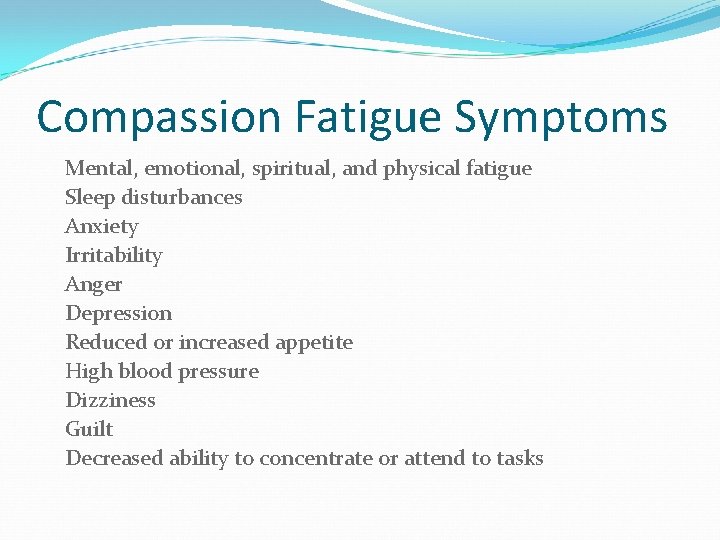 Compassion Fatigue Symptoms

Mental, emotional, spiritual, and physical fatigue
Sleep disturbances
Anxiety
Irritability
Anger
Depression
Reduced or increased appetite
High blood pressure
Dizziness
Guilt
Decreased ability to concentrate or attend to tasks